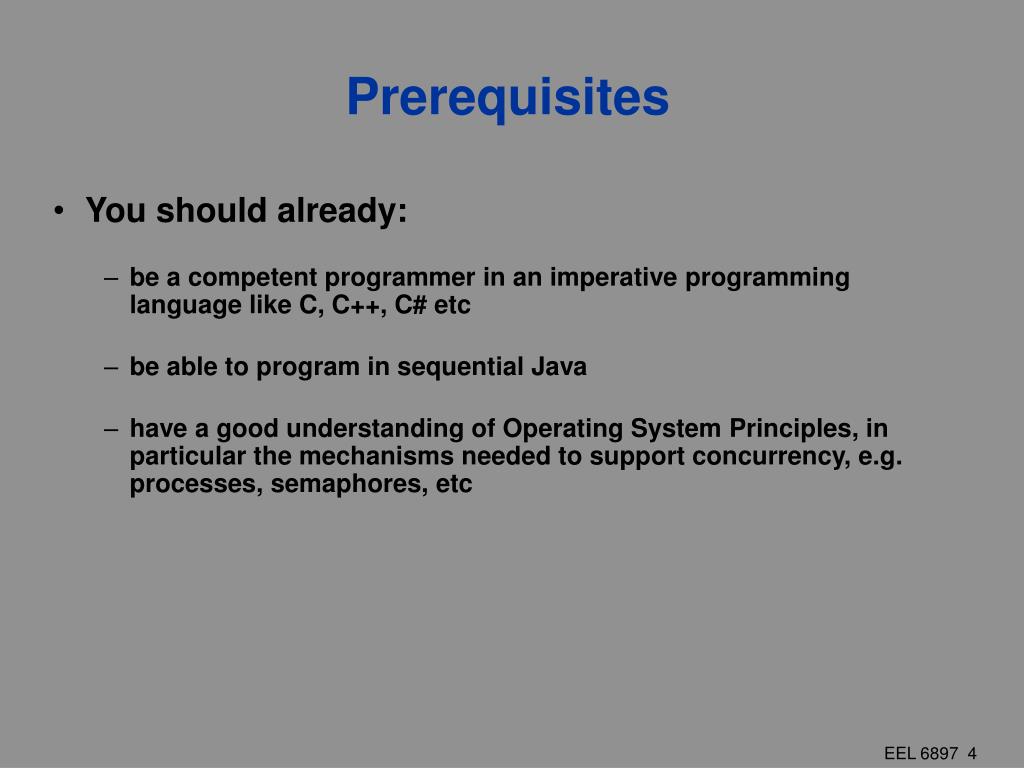 Prerequisites

• You should already:

– be a competent programmer in an imperative programming language like C, C++, C# etc

– be able to program in sequential Java

– have a good understanding of Operating System Principles, in particular the mechanisms needed to support concurrency, e.g. processes, semaphores, etc

EEL 6897 4